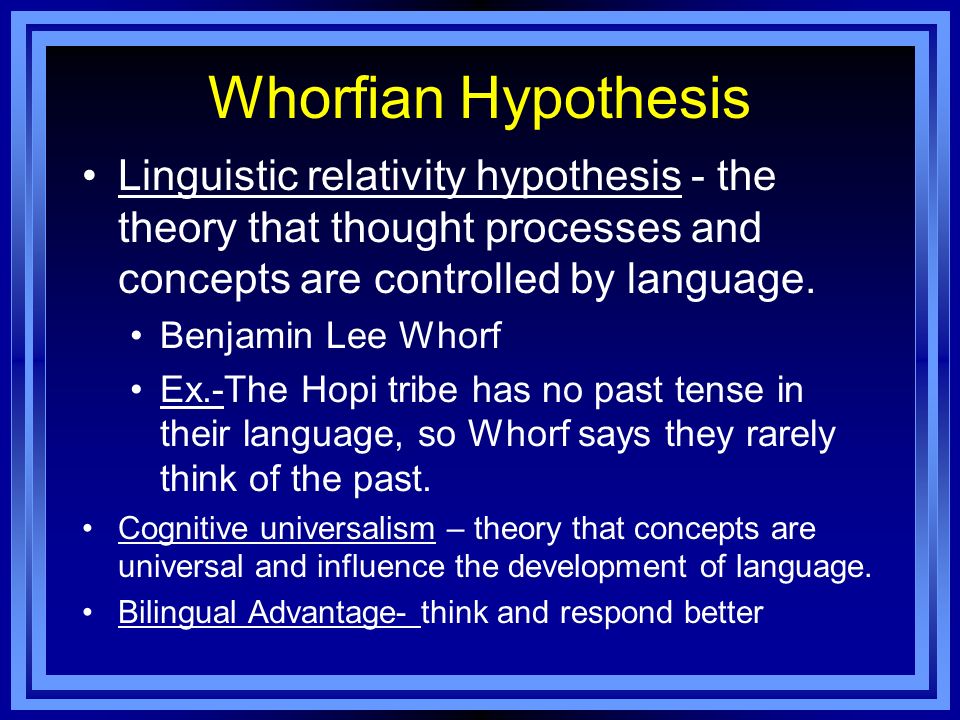 Whorfian Hypothesis

• Linguistic relativity hypothesis - the theory that thought processes and concepts are controlled by language.

• Benjamin Lee Whorf

• Ex.-The Hopi tribe has no past tense in their language, so Whorf says they rarely think of the past.

• Cognitive universalism – theory that concepts are universal and influence the development of language.

• Bilingual Advantage- think and respond better